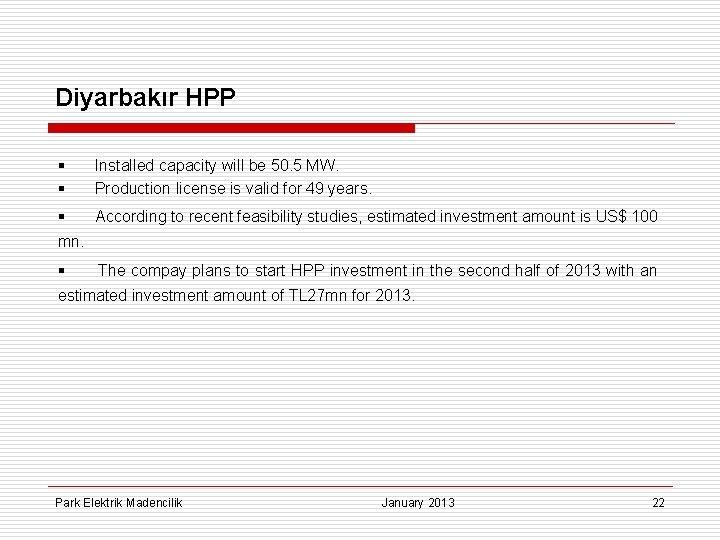 Diyarbakır HPP

▪ Installed capacity will be 50.5 MW.
▪ Production license is valid for 49 years.
▪ According to recent feasibility studies, estimated investment amount is US$ 100 mn.
▪ The compay plans to start HPP investment in the second half of 2013 with an estimated investment amount of TL27mn for 2013.

Park Elektrik Madencilik January 2013 22